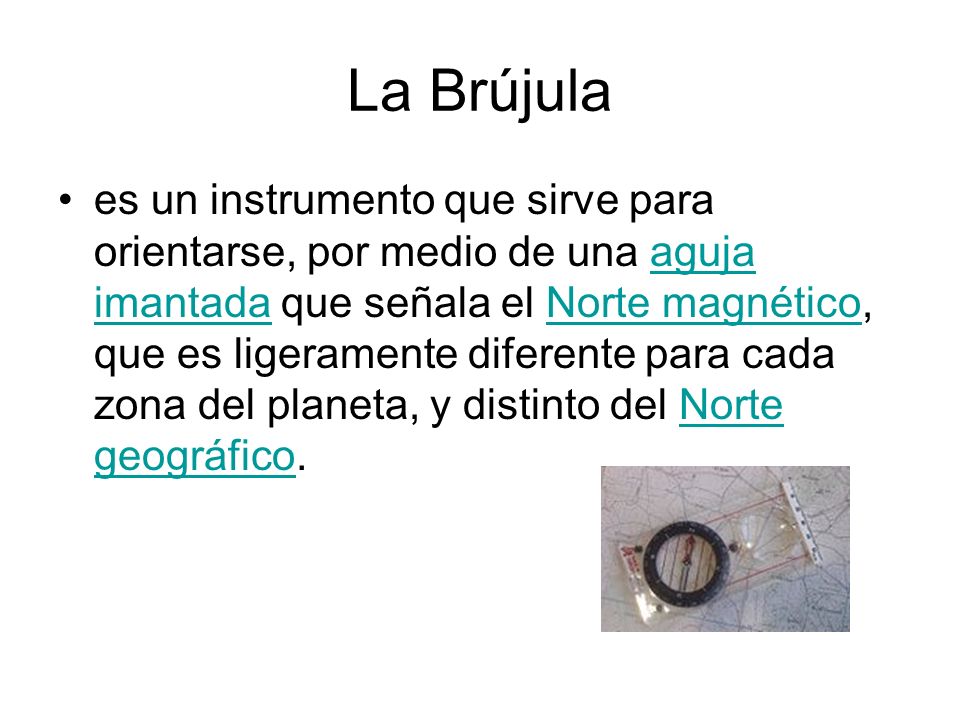 La Brújula

• es un instrumento que sirve para orientarse, por medio de una aguja imantada que señala el Norte magnético, que es ligeramente diferente para cada zona del planeta, y distinto del Norte geográfico.